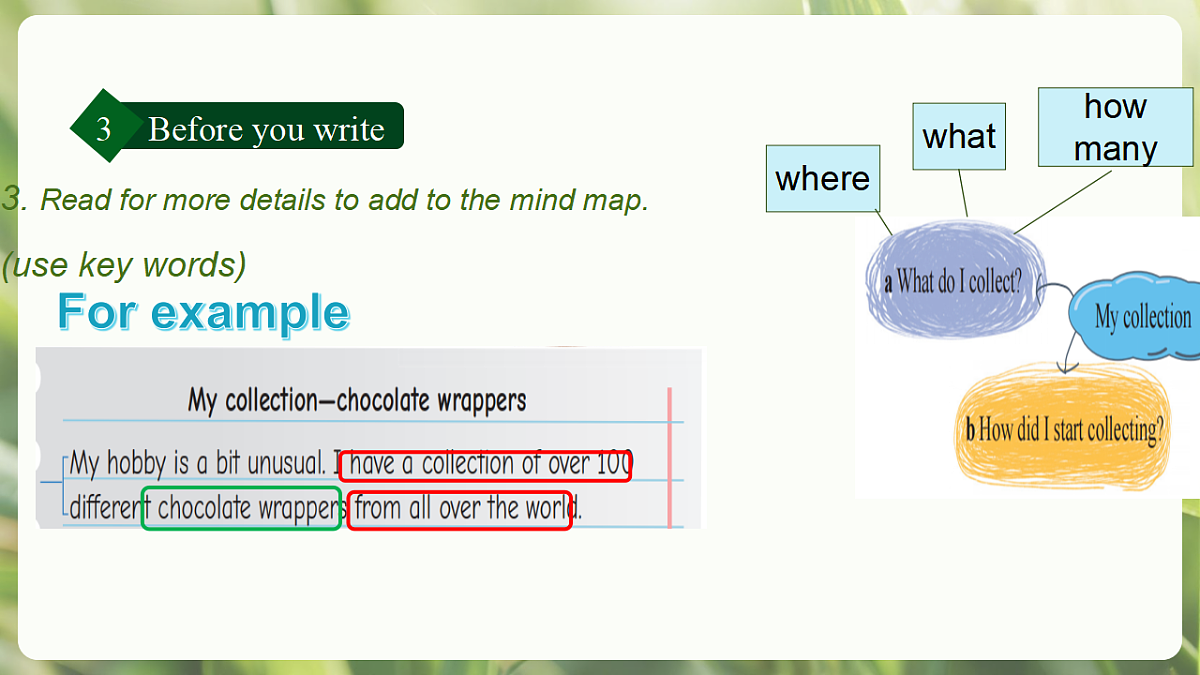 3 Before you write

3. Read for more details to add to the mind map.

(use key words)

For example

My collection—chocolate wrappers

My hobby is a bit unusual. I have a collection of over 100 different chocolate wrappers from all over the world.

where

what

how many

a What do I collect?

My collection

b How did I start collecting?